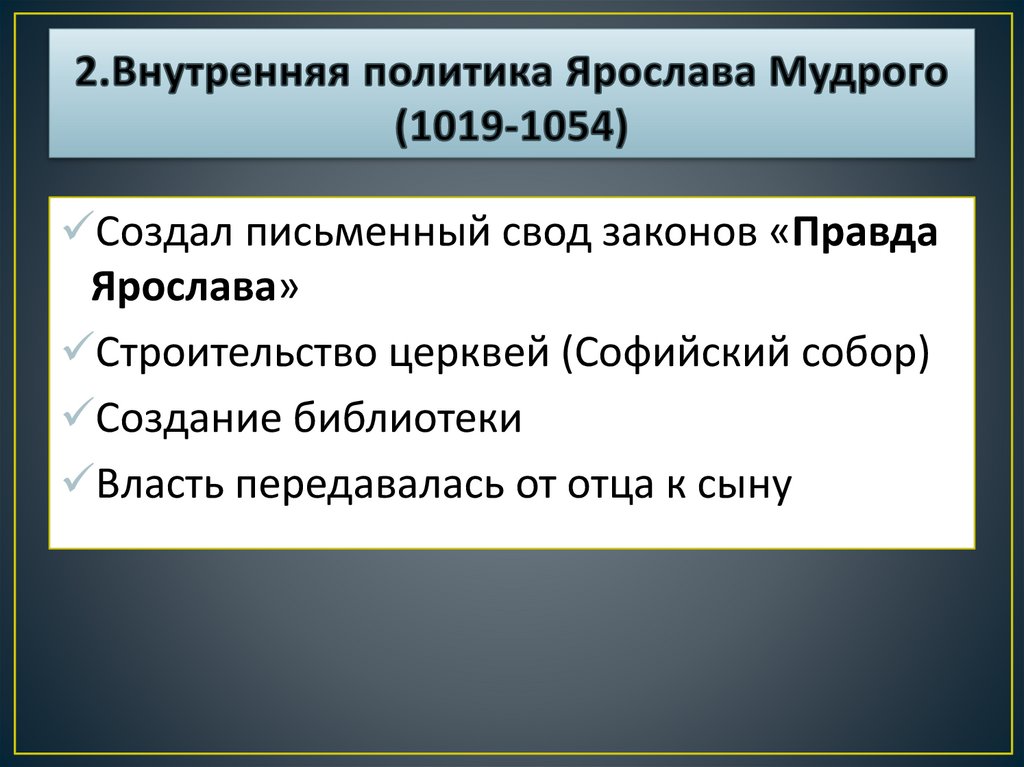 2.Внутренняя политика Ярослава Мудрого (1019-1054)

✓Создал письменный свод законов «Правда Ярослава»

✓Строительство церквей (Софийский собор)

✓Создание библиотеки

✓Власть передавалась от отца к сыну